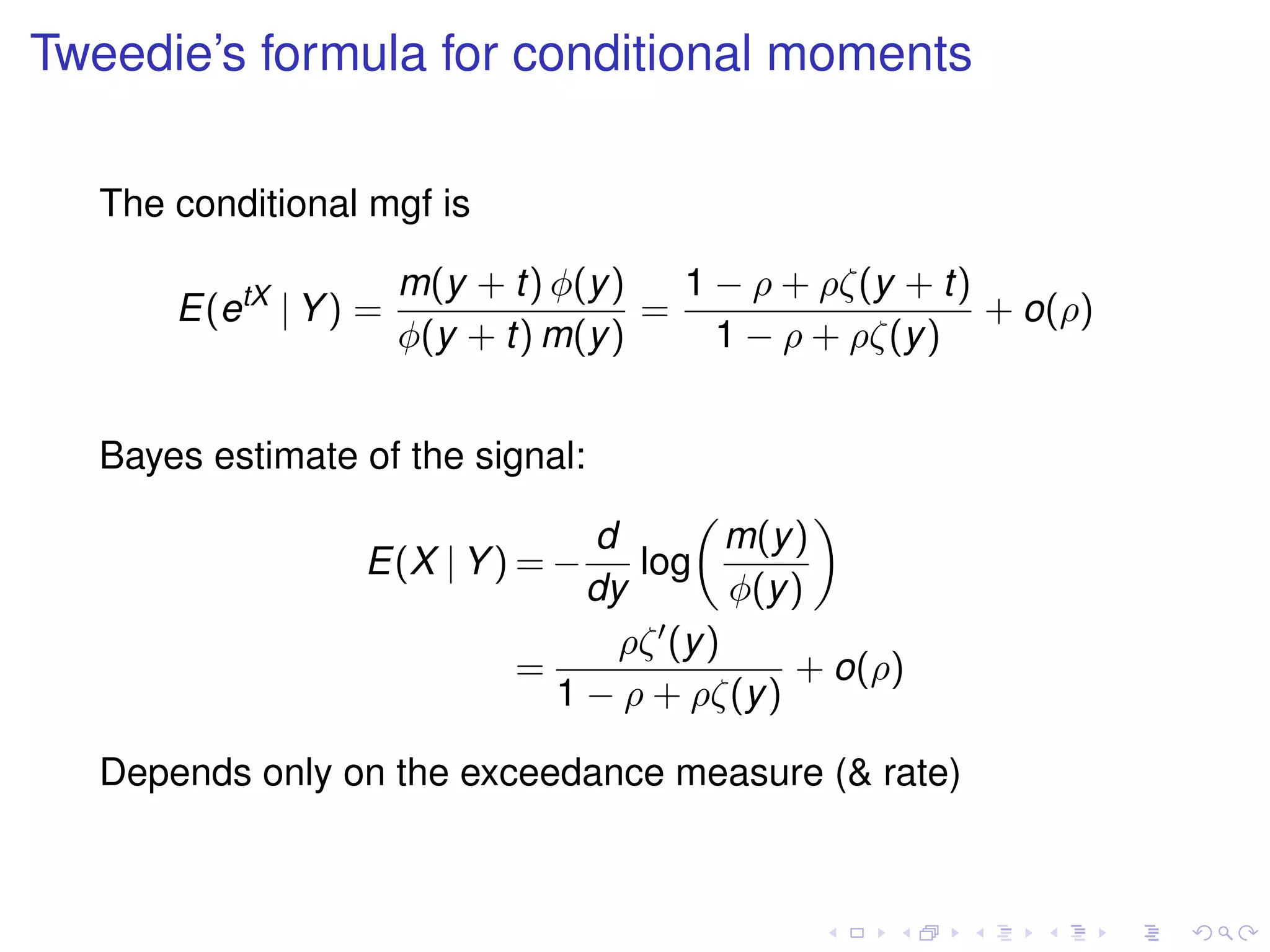 Tweedie's formula for conditional moments

The conditional mgf is

$E(e^{tX} \mid Y) = \frac{m(y+t)\,\phi(y)}{\phi(y+t)\,m(y)} = \frac{1-\rho+\rho\zeta(y+t)}{1-\rho+\rho\zeta(y)} + o(\rho)$

Bayes estimate of the signal:

$E(X \mid Y) = -\frac{d}{dy}\log\left(\frac{m(y)}{\phi(y)}\right)$
$= \frac{\rho\zeta'(y)}{1-\rho+\rho\zeta(y)} + o(\rho)$

Depends only on the exceedance measure (& rate)